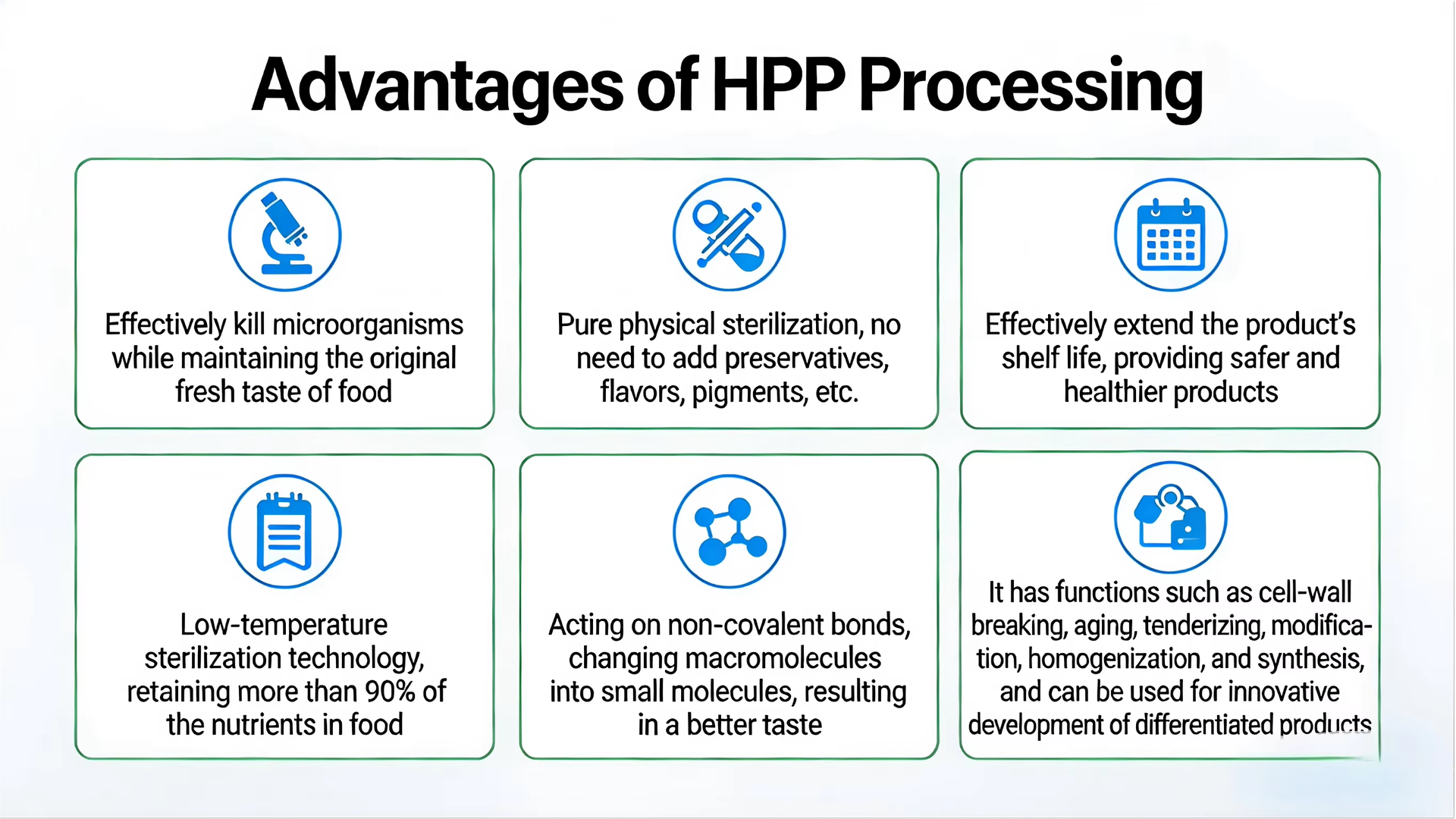 Advantages of HPP Processing

Effectively kill microorganisms while maintaining the original fresh taste of food

Pure physical sterilization, no need to add preservatives, flavors, pigments, etc.

Effectively extend the product's shelf life, providing safer and healthier products

Low-temperature sterilization technology, retaining more than 90% of the nutrients in food

Acting on non-covalent bonds, changing macromolecules into small molecules, resulting in a better taste

It has functions such as cell-wall breaking, aging, tenderizing, modification, homogenization, and synthesis, and can be used for innovative development of differentiated products